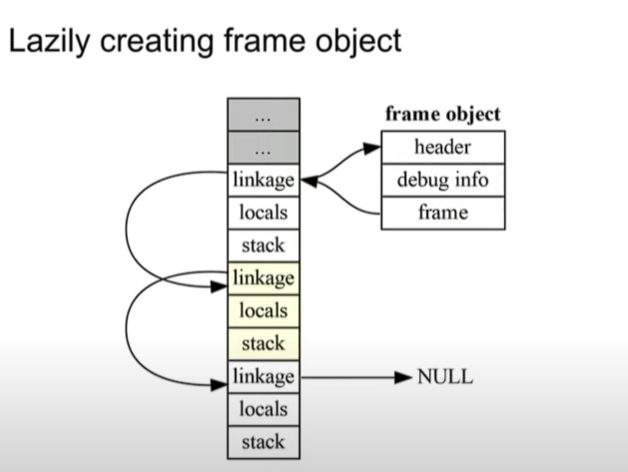 Lazily creating frame object

...
...
linkage
locals
stack
linkage
locals
stack
linkage
locals
stack

frame object
header
debug info
frame

NULL